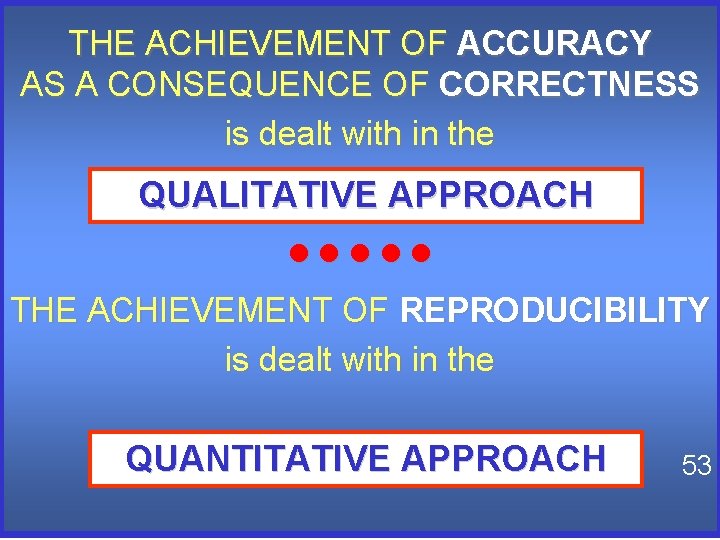 THE ACHIEVEMENT OF ACCURACY AS A CONSEQUENCE OF CORRECTNESS
is dealt with in the

QUALITATIVE APPROACH

THE ACHIEVEMENT OF REPRODUCIBILITY
is dealt with in the

QUANTITATIVE APPROACH

53